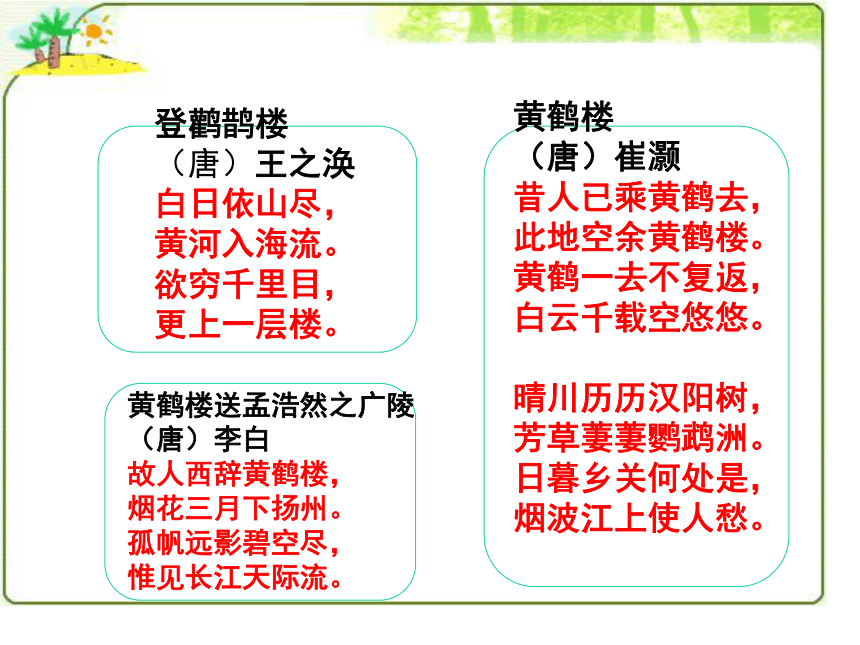 登鹳鹊楼
（唐）王之涣
白日依山尽，
黄河入海流。
欲穷千里目，
更上一层楼。

黄鹤楼送孟浩然之广陵
（唐）李白
故人西辞黄鹤楼，
烟花三月下扬州。
孤帆远影碧空尽，
惟见长江天际流。

黄鹤楼
（唐）崔灏
昔人已乘黄鹤去，
此地空余黄鹤楼。
黄鹤一去不复返，
白云千载空悠悠。

晴川历历汉阳树，
芳草萋萋鹦鹉洲。
日暮乡关何处是，
烟波江上使人愁。